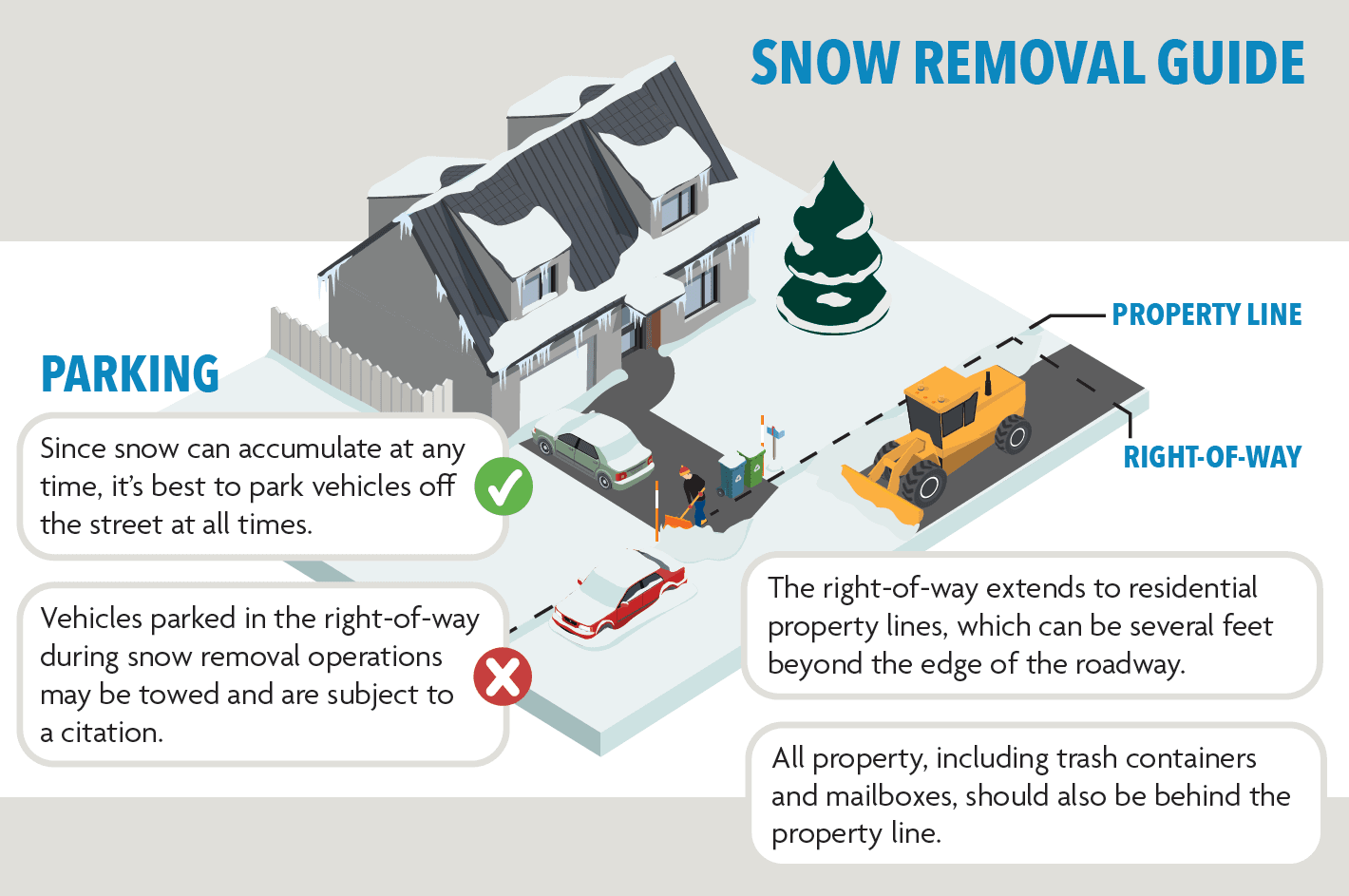 SNOW REMOVAL GUIDE

PROPERTY LINE

RIGHT-OF-WAY

PARKING

Since snow can accumulate at any time, it's best to park vehicles off the street at all times.

Vehicles parked in the right-of-way during snow removal operations may be towed and are subject to a citation.

The right-of-way extends to residential property lines, which can be several feet beyond the edge of the roadway.

All property, including trash containers and mailboxes, should also be behind the property line.